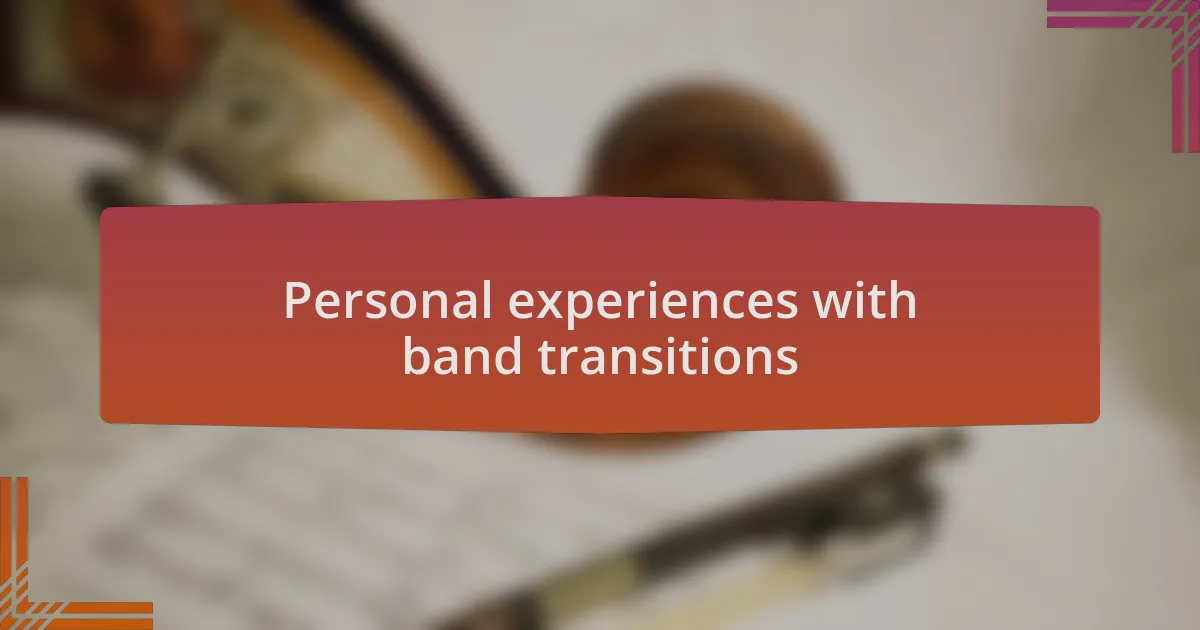 Personal experiences with band transitions